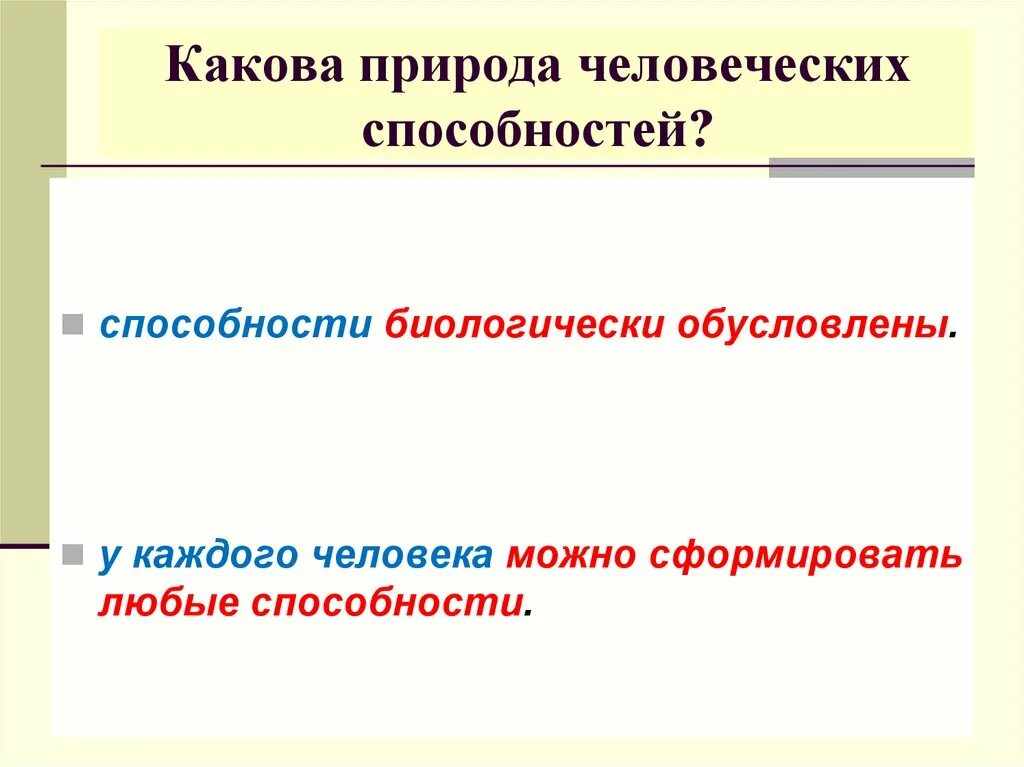 Какова природа человеческих способностей?

способности биологически обусловлены.

у каждого человека можно сформировать любые способности.